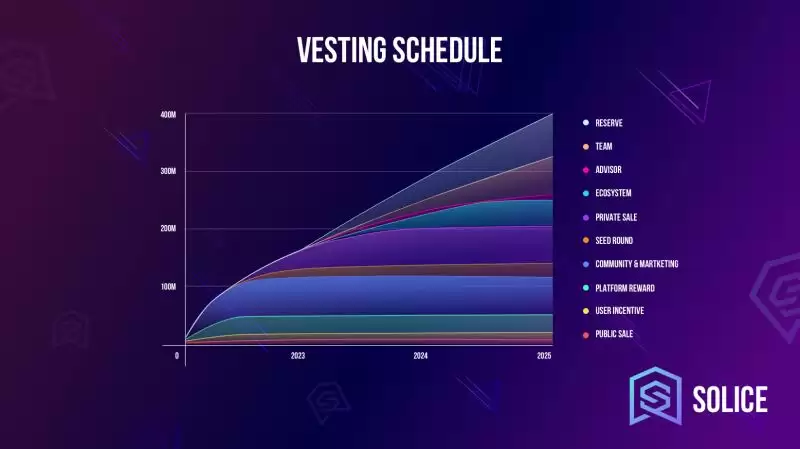 VESTING SCHEDULE

400M
300M
200M
100M
0

2023
2024
2025

RESERVE
TEAM
ADVISOR
ECOSYSTEM
PRIVATE SALE
SEED ROUND
COMMUNITY & MARTKETING
PLATFORM REWARD
USER INCENTIVE
PUBLIC SALE

SOLICE